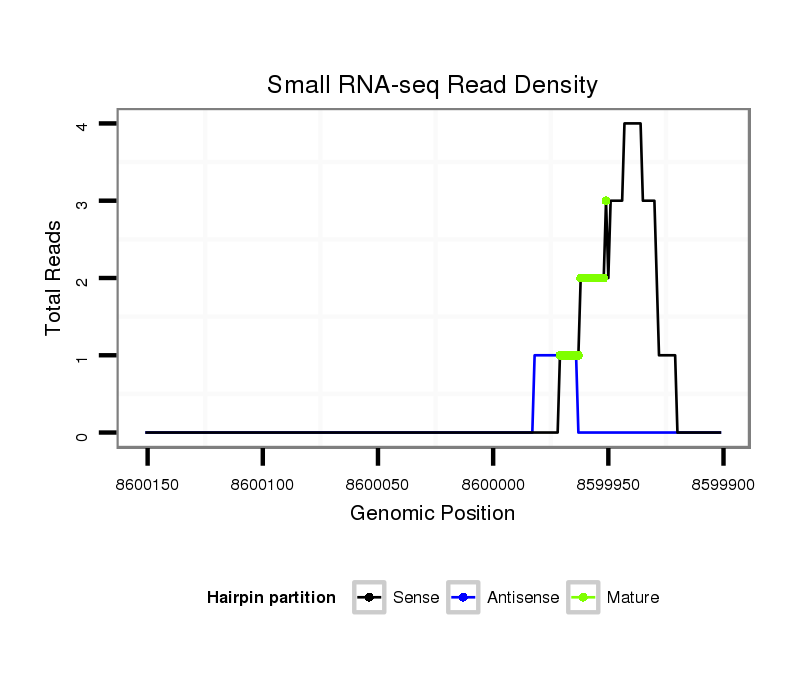 Small RNA-seq Read Density

Total Reads

4
3
2
1
0

8600150
8600100
8600050
8600000
8599950
8599900

Genomic Position

Hairpin partition Sense Antisense Mature